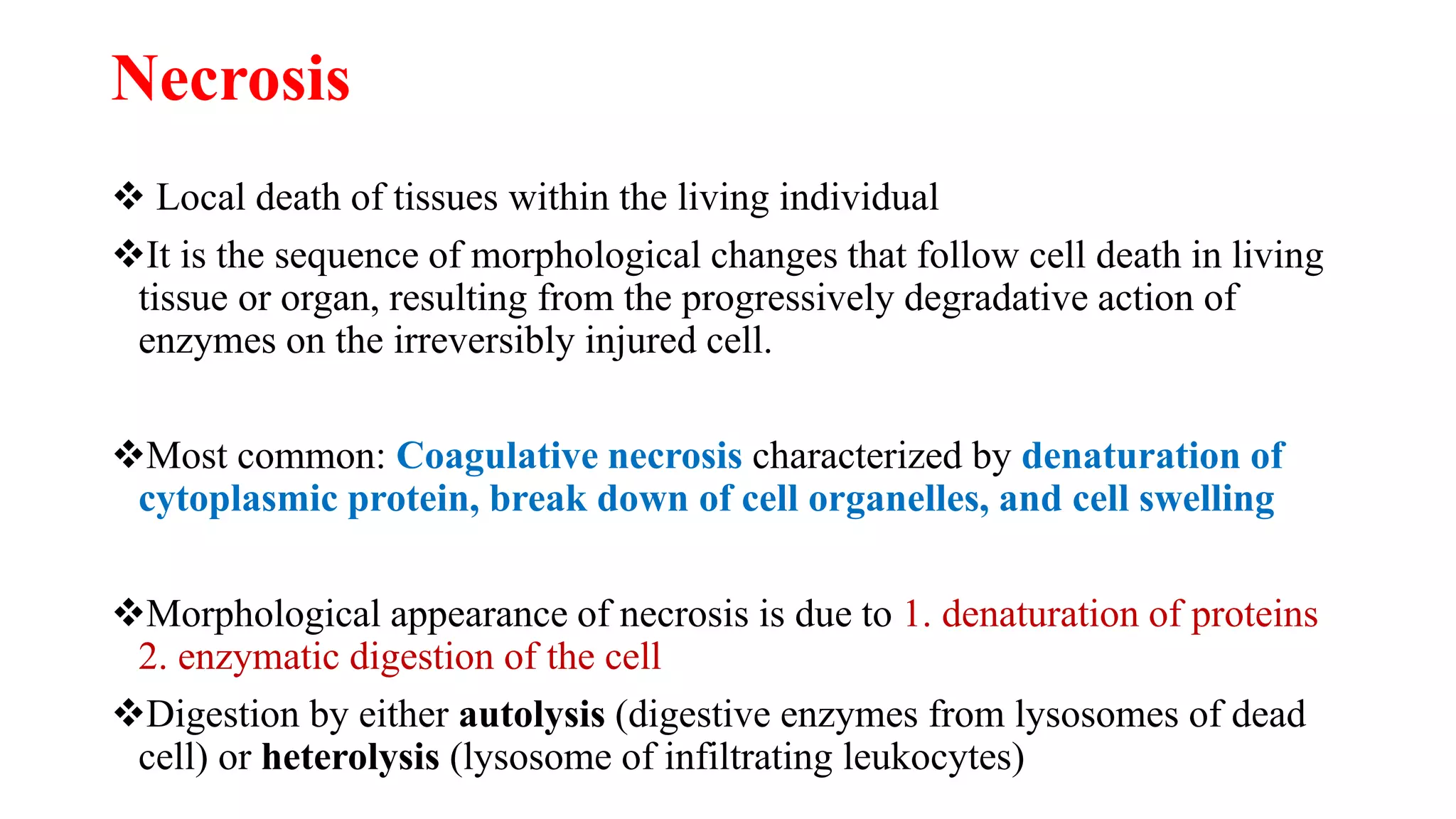 Necrosis

❖ Local death of tissues within the living individual

❖It is the sequence of morphological changes that follow cell death in living tissue or organ, resulting from the progressively degradative action of enzymes on the irreversibly injured cell.

❖Most common: Coagulative necrosis characterized by denaturation of cytoplasmic protein, break down of cell organelles, and cell swelling

❖Morphological appearance of necrosis is due to 1. denaturation of proteins 2. enzymatic digestion of the cell

❖Digestion by either autolysis (digestive enzymes from lysosomes of dead cell) or heterolysis (lysosome of infiltrating leukocytes)